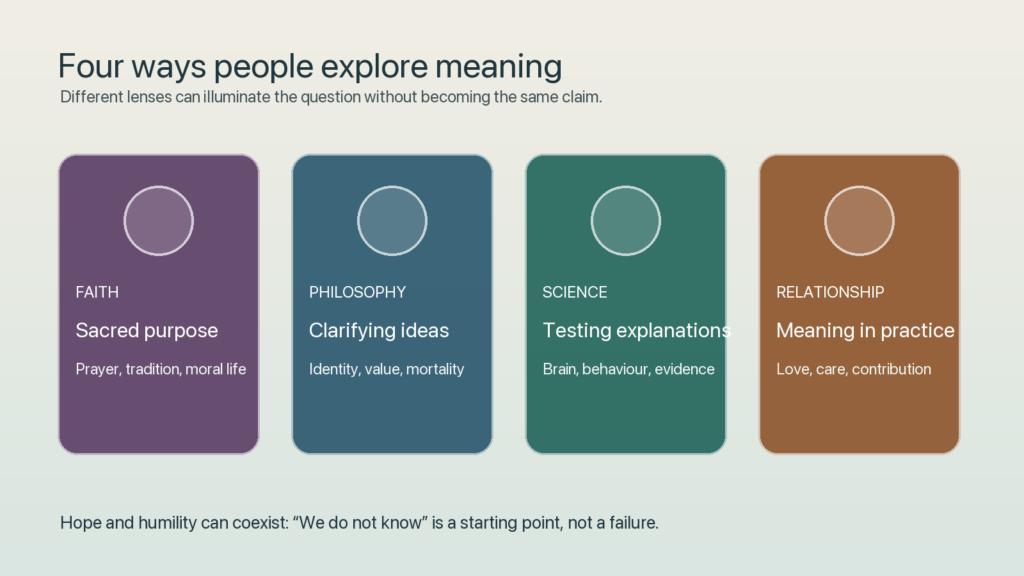 Four ways people explore meaning
Different lenses can illuminate the question without becoming the same claim.

FAITH
Sacred purpose
Prayer, tradition, moral life

PHILOSOPHY
Clarifying ideas
Identity, value, mortality

SCIENCE
Testing explanations
Brain, behaviour, evidence

RELATIONSHIP
Meaning in practice
Love, care, contribution

Hope and humility can coexist: "We do not know" is a starting point, not a failure.